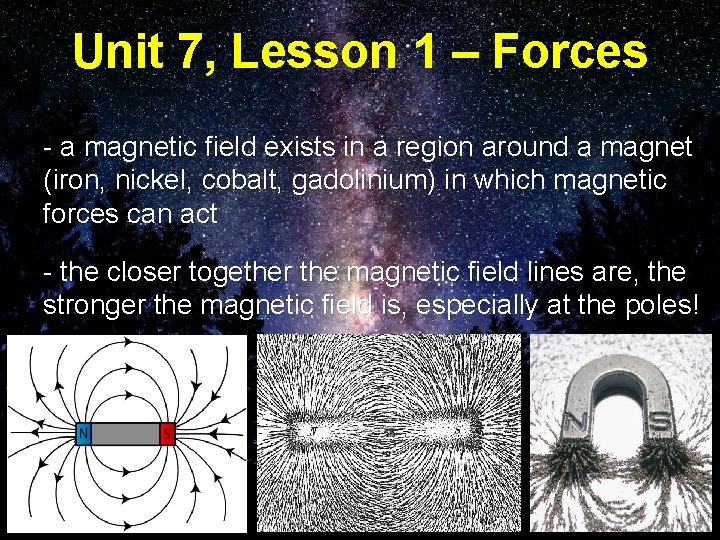 Unit 7, Lesson 1 – Forces

- a magnetic field exists in a region around a magnet (iron, nickel, cobalt, gadolinium) in which magnetic forces can act

- the closer together the magnetic field lines are, the stronger the magnetic field is, especially at the poles!

N S

N S